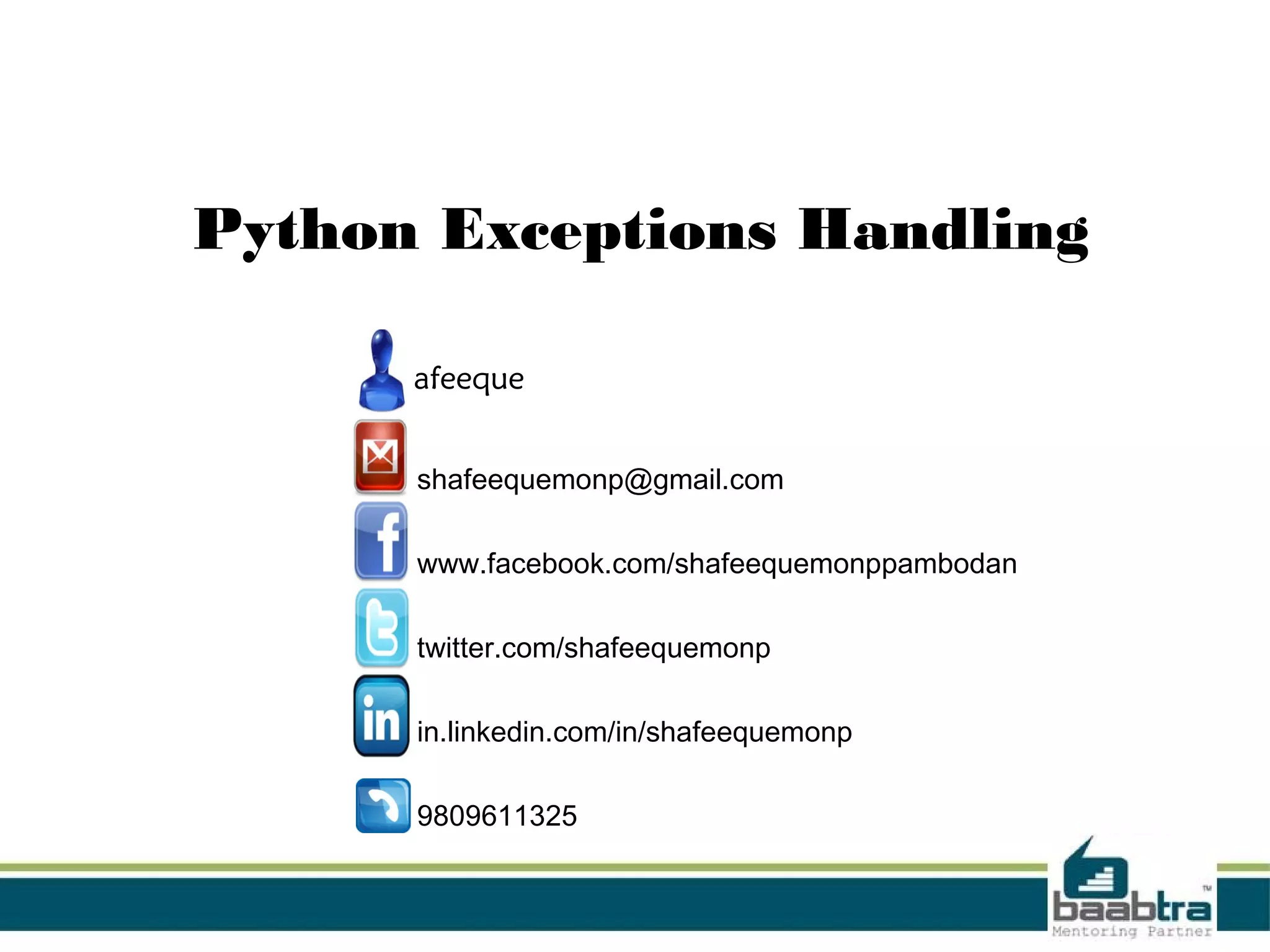 Python Exceptions Handling

afeeque

shafeequemonp@gmail.com

www.facebook.com/shafeequemonppambodan

twitter.com/shafeequemonp

in.linkedin.com/in/shafeequemonp

9809611325

baabtra™
Mentoring Partner